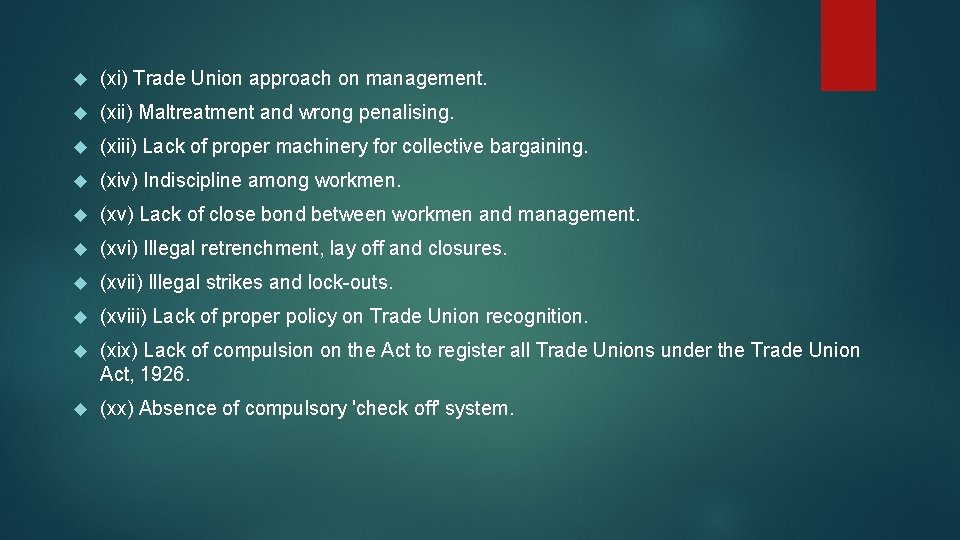 (xi) Trade Union approach on management.

(xii) Maltreatment and wrong penalising.

(xiii) Lack of proper machinery for collective bargaining.

(xiv) Indiscipline among workmen.

(xv) Lack of close bond between workmen and management.

(xvi) Illegal retrenchment, lay off and closures.

(xvii) Illegal strikes and lock-outs.

(xviii) Lack of proper policy on Trade Union recognition.

(xix) Lack of compulsion on the Act to register all Trade Unions under the Trade Union Act, 1926.

(xx) Absence of compulsory 'check off' system.